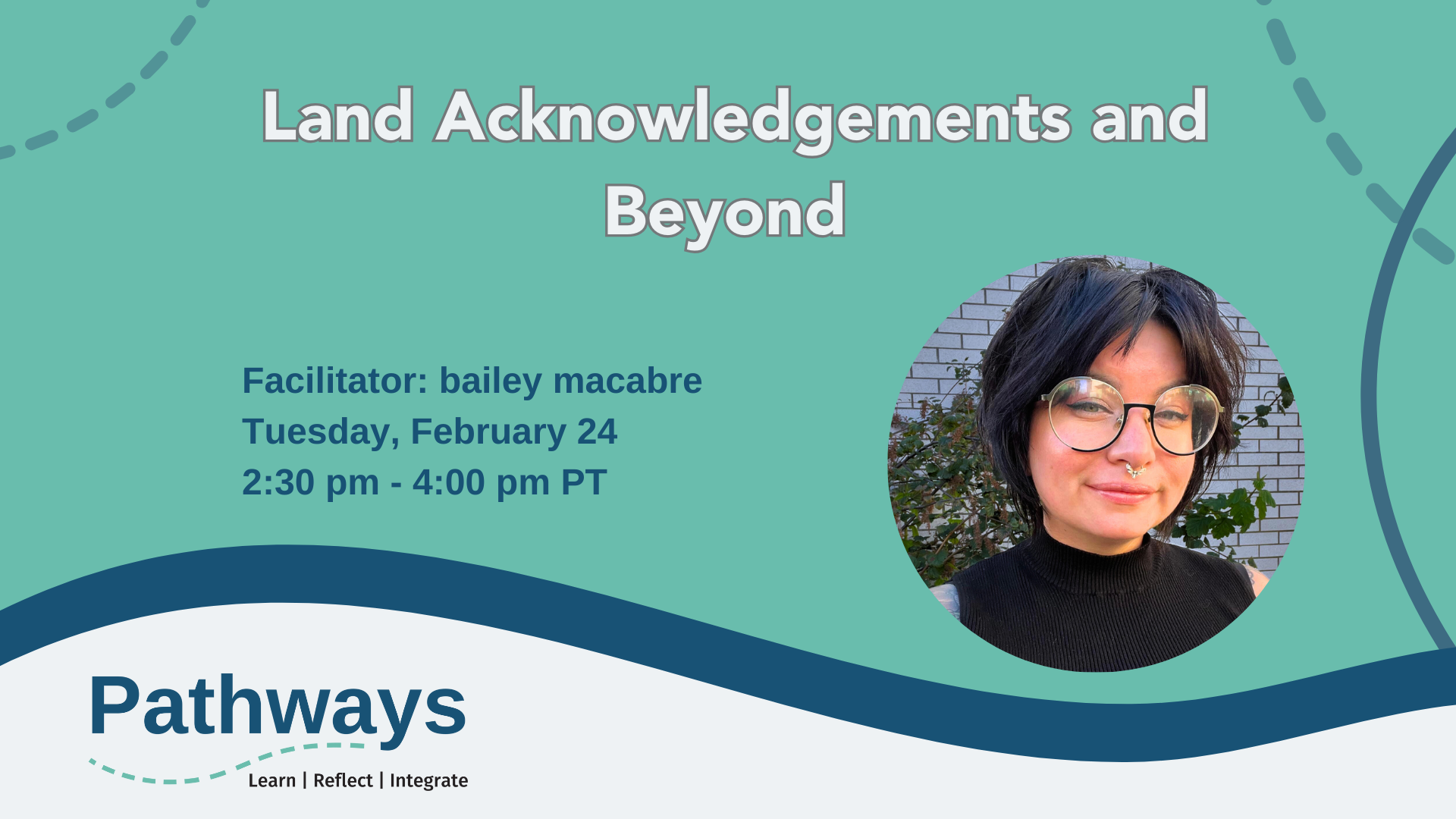 Land Acknowledgements and Beyond

Facilitator: bailey macabre
Tuesday, February 24
2:30 pm - 4:00 pm PT

Pathways
Learn | Reflect | Integrate